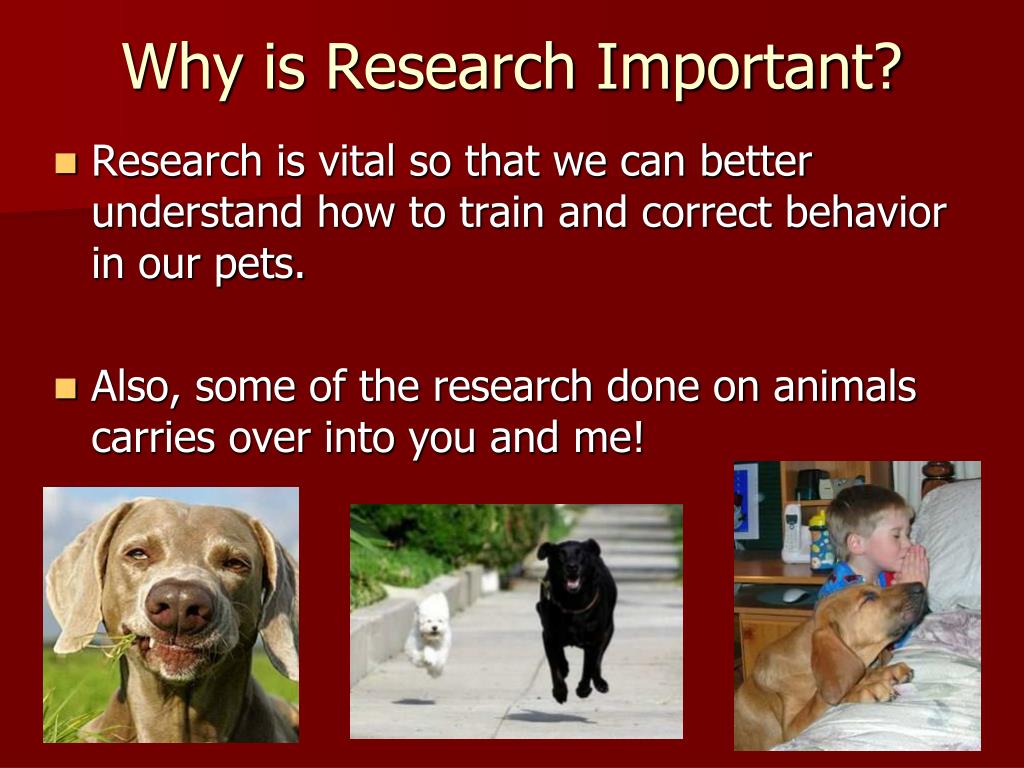 Why is Research Important?

Research is vital so that we can better understand how to train and correct behavior in our pets.

Also, some of the research done on animals carries over into you and me!